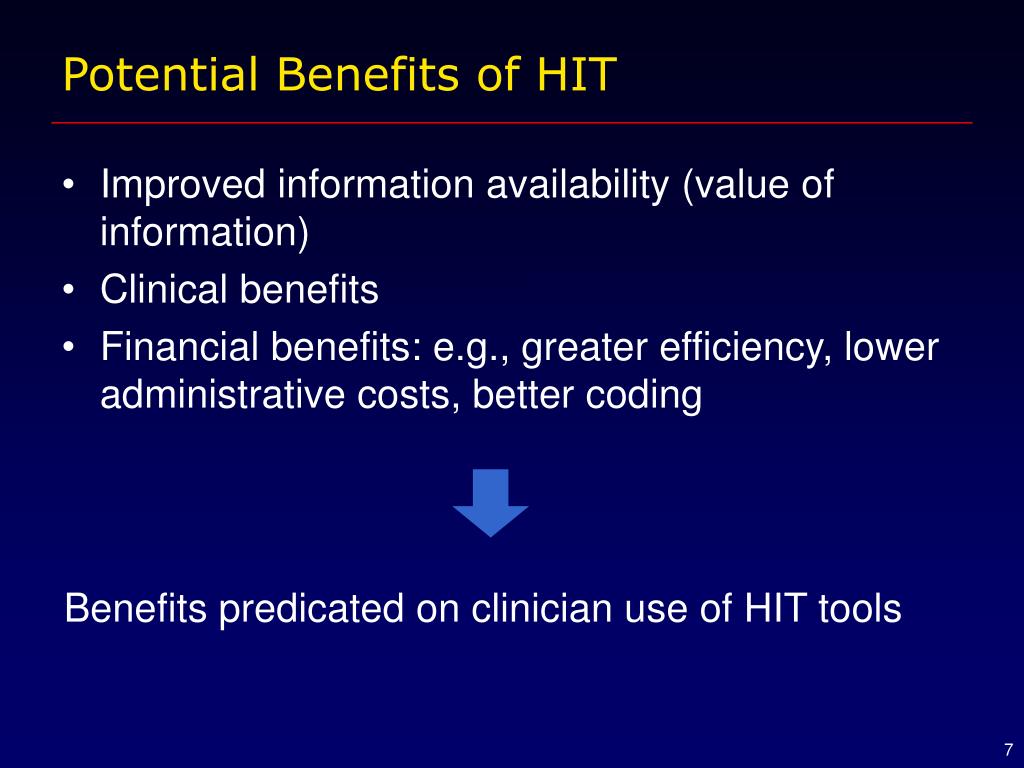 Potential Benefits of HIT

• Improved information availability (value of information)
• Clinical benefits
• Financial benefits: e.g., greater efficiency, lower administrative costs, better coding

Benefits predicated on clinician use of HIT tools

7